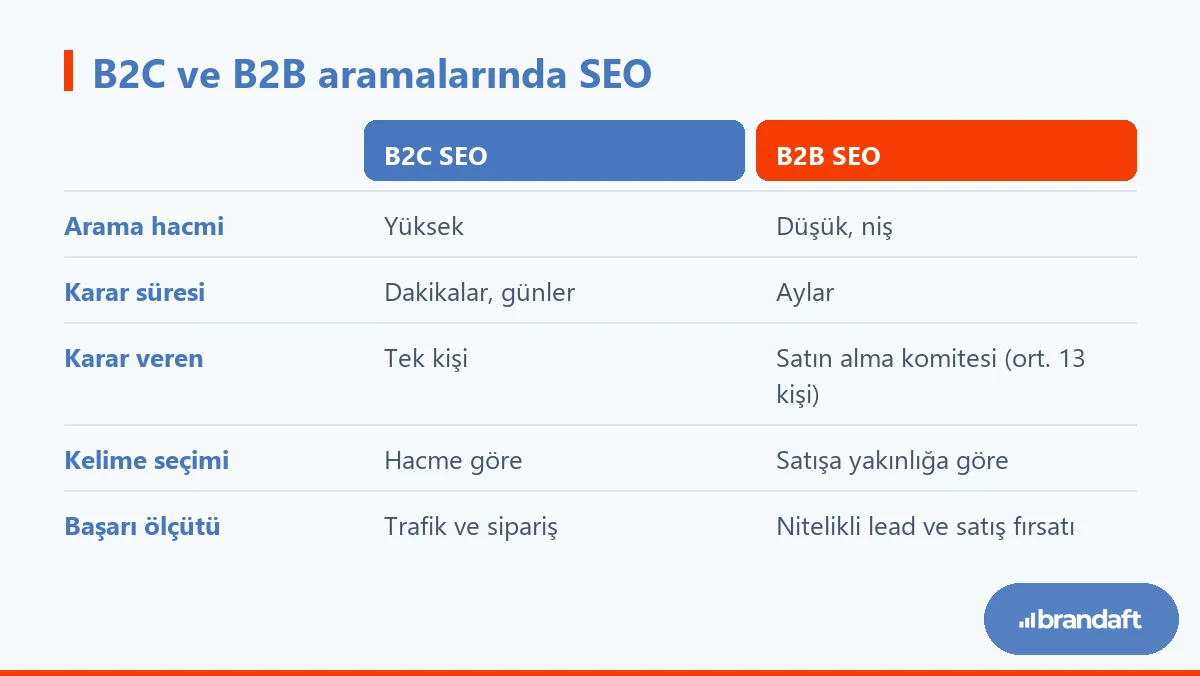 B2C ve B2B aramalarında SEO

| | B2C SEO | B2B SEO |
|---|---|---|
| Arama hacmi | Yüksek | Düşük, niş |
| Karar süresi | Dakikalar, günler | Aylar |
| Karar veren | Tek kişi | Satın alma komitesi (ort. 13 kişi) |
| Kelime seçimi | Hacme göre | Satışa yakınlığa göre |
| Başarı ölçütü | Trafik ve sipariş | Nitelikli lead ve satış fırsatı |

brandaft